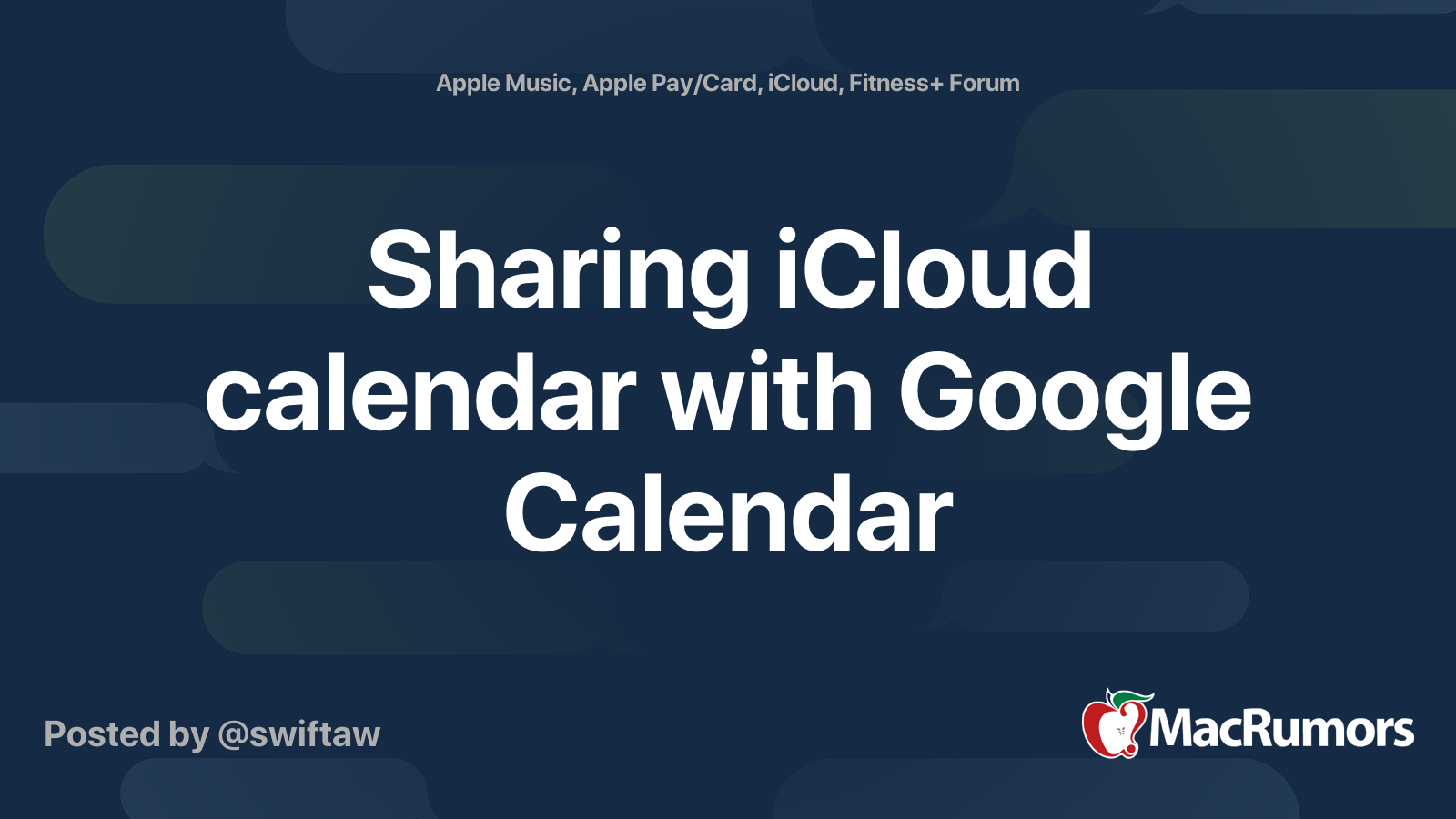 Apple Music, Apple Pay/Card, iCloud, Fitness+ Forum

Sharing iCloud calendar with Google Calendar

Posted by @swiftaw

MacRumors